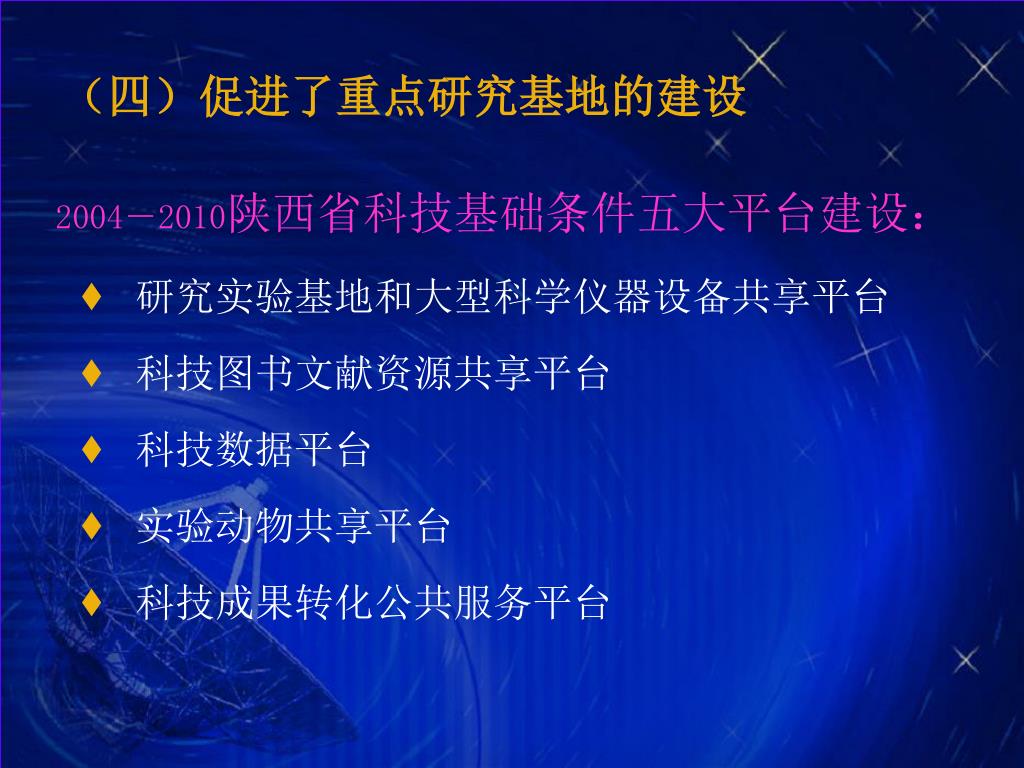 （四）促进了重点研究基地的建设

2004－2010陕西省科技基础条件五大平台建设：

♦ 研究实验基地和大型科学仪器设备共享平台

♦ 科技图书文献资源共享平台

♦ 科技数据平台

♦ 实验动物共享平台

♦ 科技成果转化公共服务平台